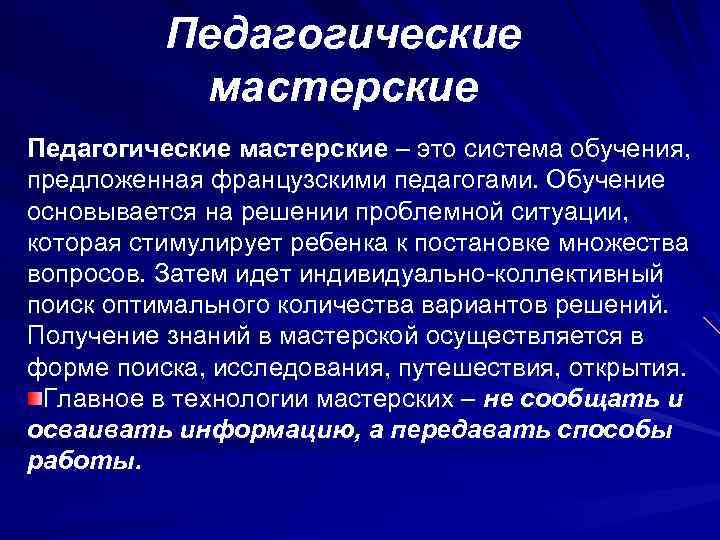 Педагогические мастерские

Педагогические мастерские – это система обучения, предложенная французскими педагогами. Обучение основывается на решении проблемной ситуации, которая стимулирует ребенка к постановке множества вопросов. Затем идет индивидуально-коллективный поиск оптимального количества вариантов решений. Получение знаний в мастерской осуществляется в форме поиска, исследования, путешествия, открытия.

Главное в технологии мастерских – не сообщать и осваивать информацию, а передавать способы работы.